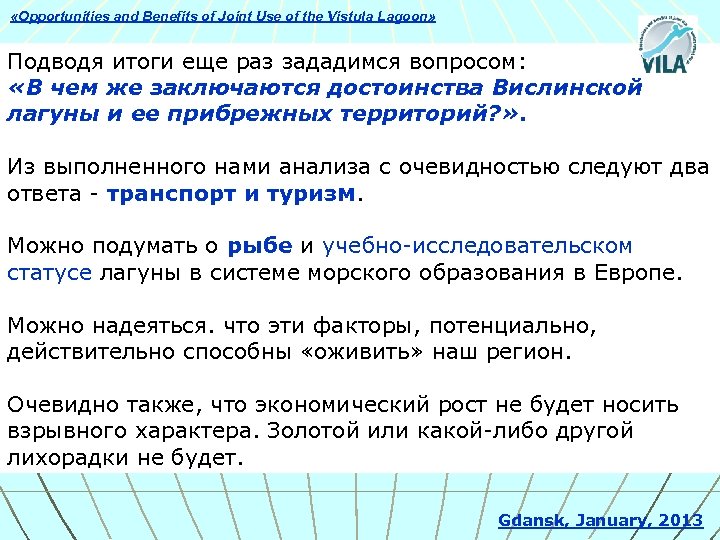 «Opportunities and Benefits of Joint Use of the Vistula Lagoon»

VILA

Подводя итоги еще раз зададимся вопросом: «В чем же заключаются достоинства Вислинской лагуны и ее прибрежных территорий?».

Из выполненного нами анализа с очевидностью следуют два ответа - транспорт и туризм.

Можно подумать о рыбе и учебно-исследовательском статусе лагуны в системе морского образования в Европе.

Можно надеяться. что эти факторы, потенциально, действительно способны «оживить» наш регион.

Очевидно также, что экономический рост не будет носить взрывного характера. Золотой или какой-либо другой лихорадки не будет.

Gdansk, January, 2013